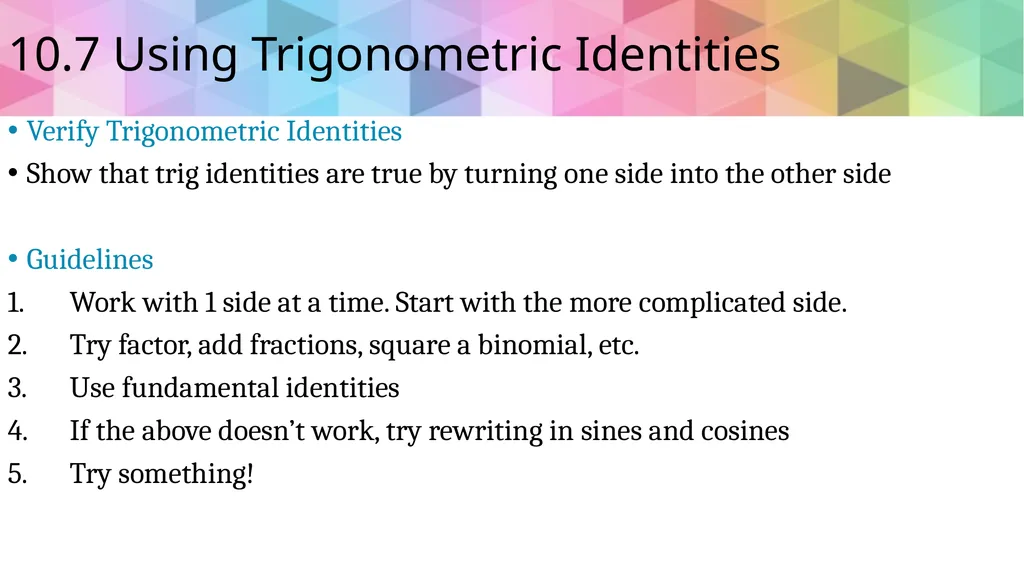 10.7 Using Trigonometric Identities

• Verify Trigonometric Identities
• Show that trig identities are true by turning one side into the other side

• Guidelines
1. Work with 1 side at a time. Start with the more complicated side.
2. Try factor, add fractions, square a binomial, etc.
3. Use fundamental identities
4. If the above doesn’t work, try rewriting in sines and cosines
5. Try something!